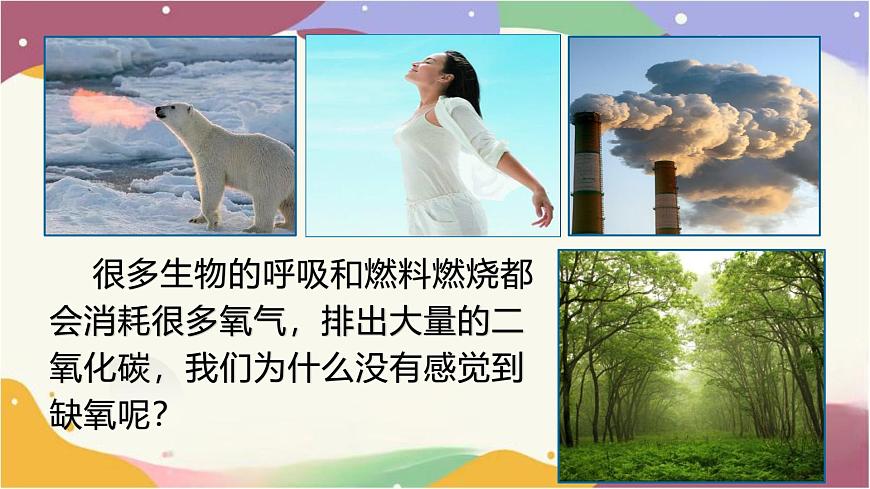 很多生物的呼吸和燃料燃烧都会消耗很多氧气，排出大量的二氧化碳，我们为什么没有感觉到缺氧呢？